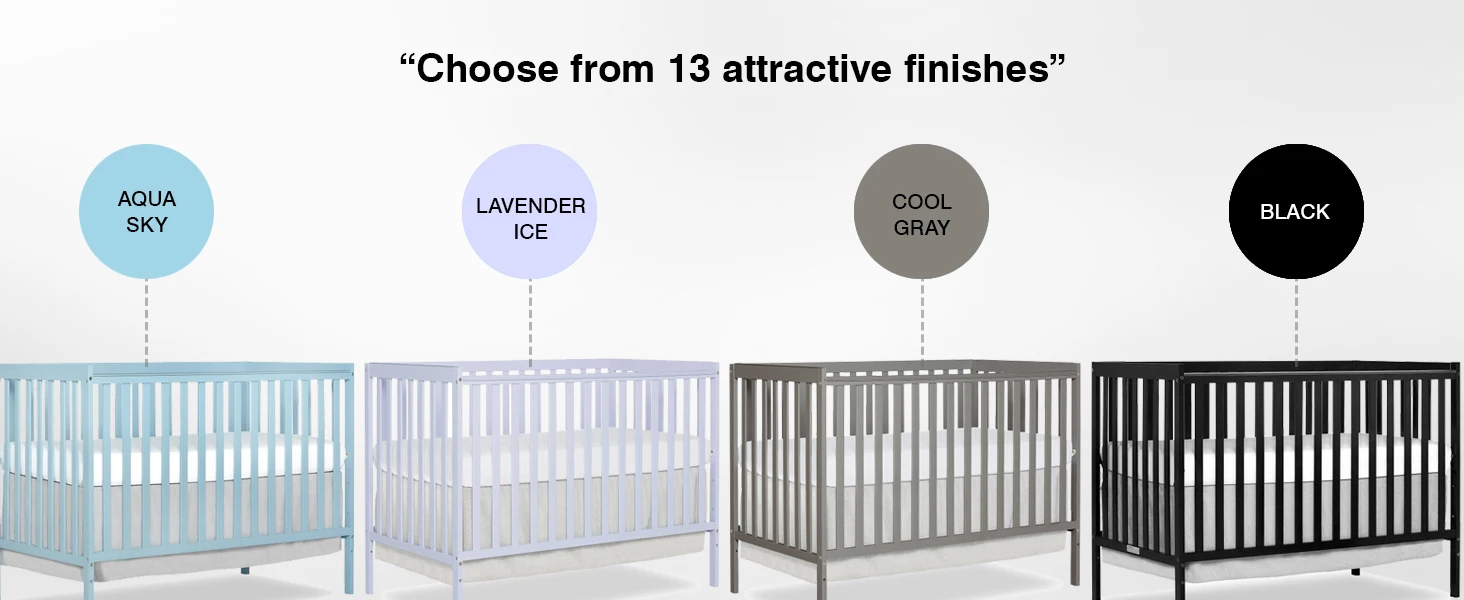 “Choose from 13 attractive finishes”

AQUA SKY

LAVENDER ICE

COOL GRAY

BLACK